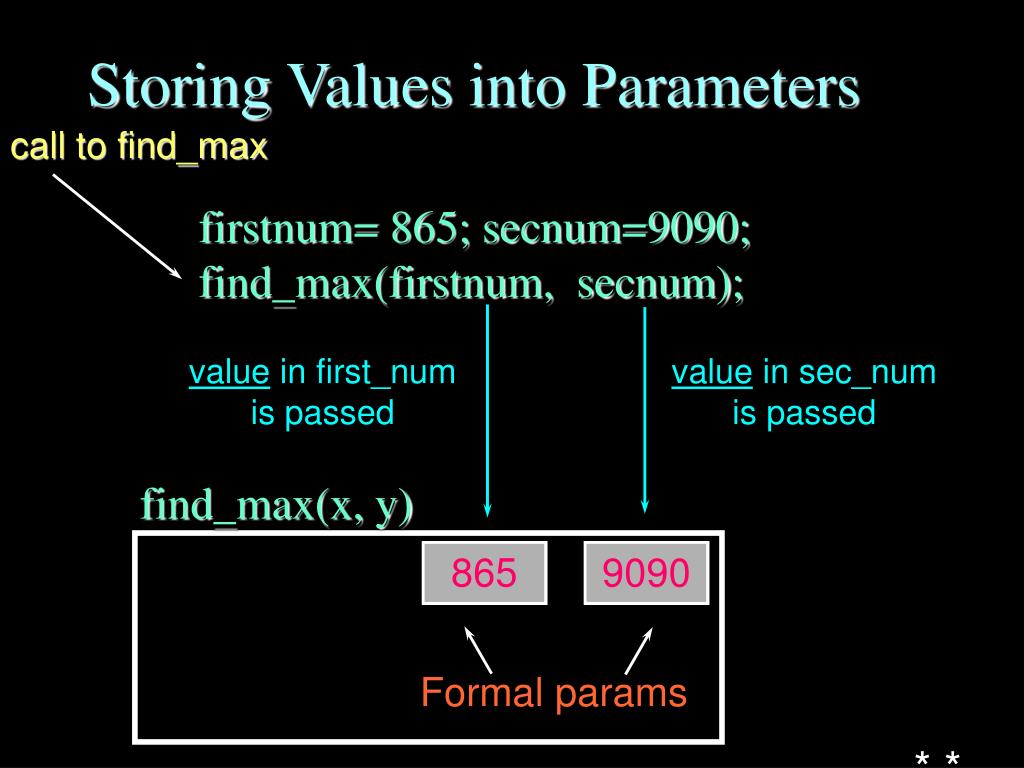 Storing Values into Parameters

call to find_max

firstnum= 865; secnum=9090;
find_max(firstnum, secnum);

value in first_num is passed

value in sec_num is passed

find_max(x, y)

865

9090

Formal params

* *